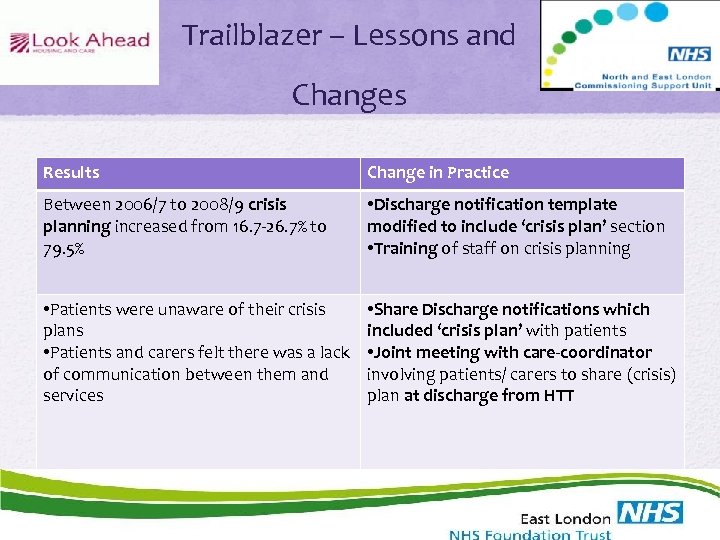 Look Ahead
HOUSING AND CARE

Trailblazer – Lessons and Changes

NHS
North and East London
Commissioning Support Unit

| Results | Change in Practice |
|---|---|
| Between 2006/7 to 2008/9 crisis planning increased from 16.7-26.7% to 79.5% | •Discharge notification template modified to include 'crisis plan' section •Training of staff on crisis planning |
| •Patients were unaware of their crisis plans •Patients and carers felt there was a lack of communication between them and services | •Share Discharge notifications which included 'crisis plan' with patients •Joint meeting with care-coordinator involving patients/ carers to share (crisis) plan at discharge from HTT |

East London NHS
NHS Foundation Trust